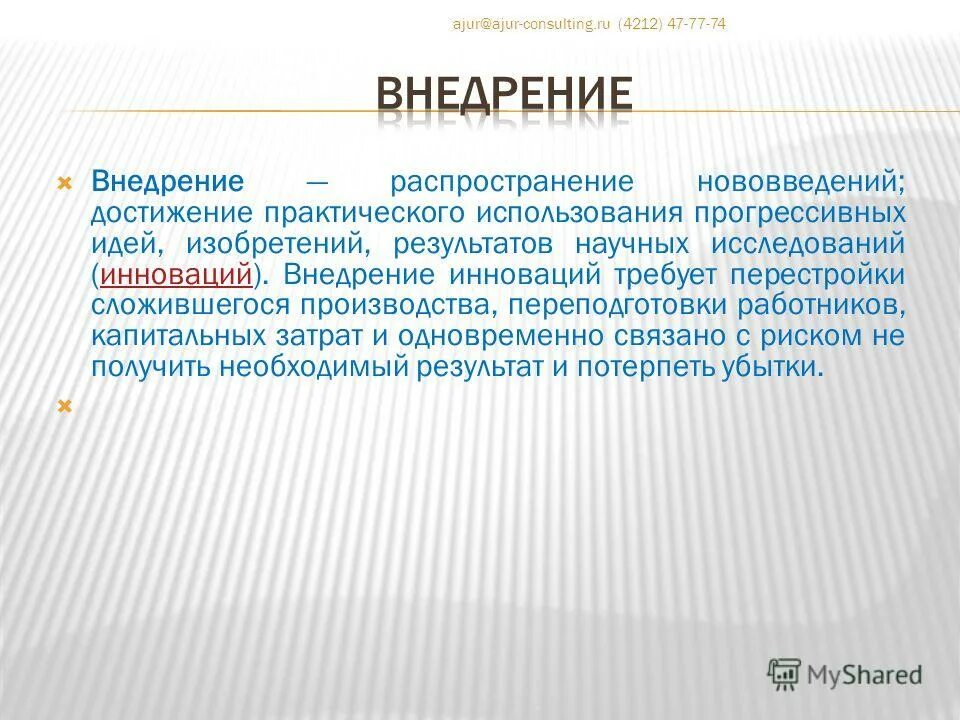 ajur@ajur-consulting.ru (4212) 47-77-74

ВНЕДРЕНИЕ

Внедрение — распространение нововведений; достижение практического использования прогрессивных идей, изобретений, результатов научных исследований (инноваций). Внедрение инноваций требует перестройки сложившегося производства, переподготовки работников, капитальных затрат и одновременно связано с риском не получить необходимый результат и потерпеть убытки.

MyShared